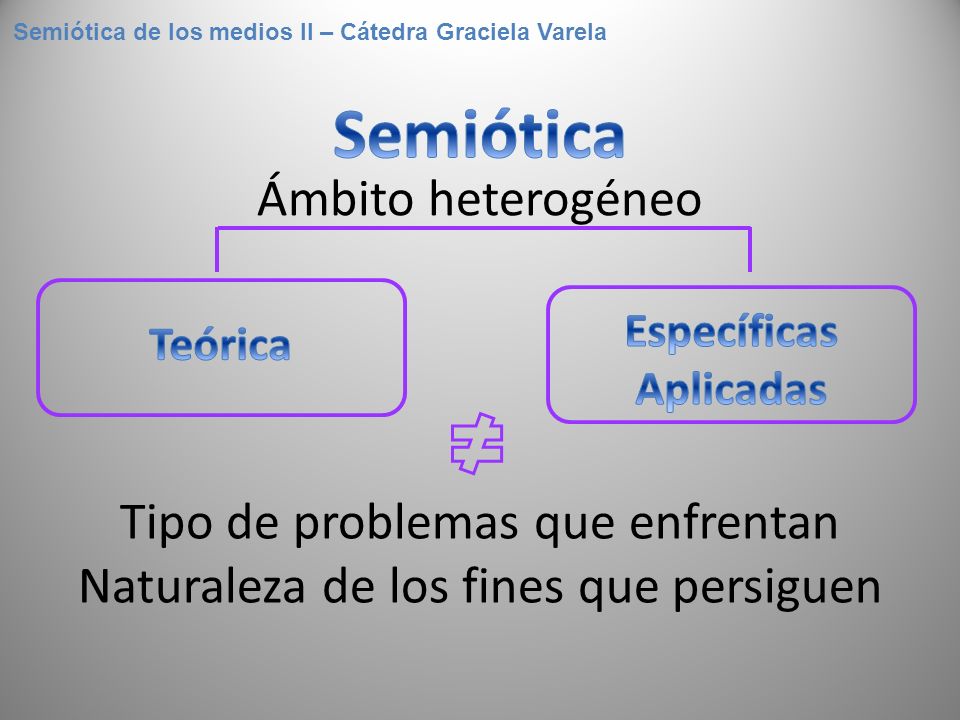 Semiótica de los medios II – Cátedra Graciela Varela

Semiótica
Ámbito heterogéneo

Teórica

Específicas
Aplicadas

$\neq$

Tipo de problemas que enfrentan
Naturaleza de los fines que persiguen